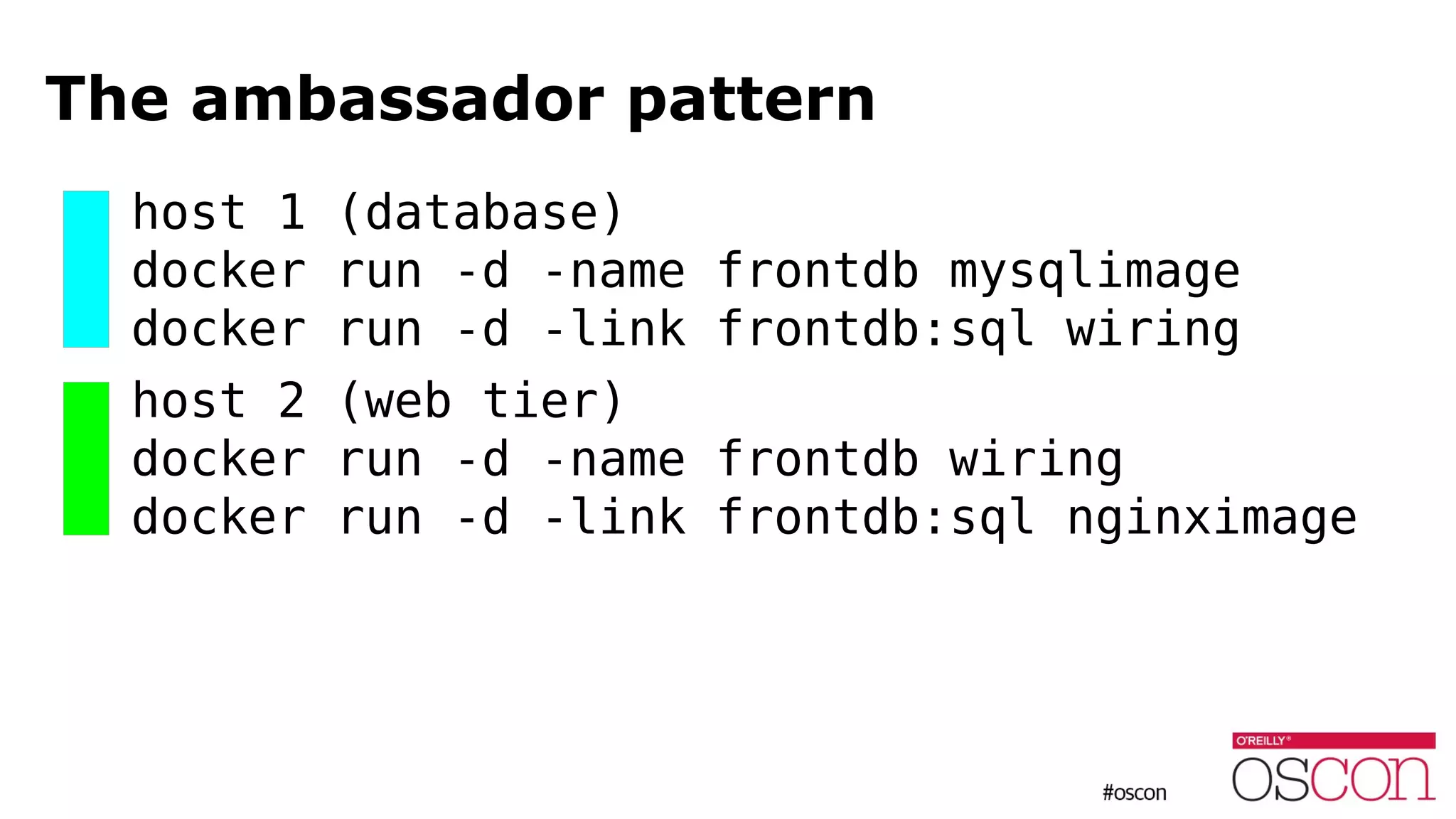 The ambassador pattern

host 1 (database)
docker run -d -name frontdb mysqlimage
docker run -d -link frontdb:sql wiring

host 2 (web tier)
docker run -d -name frontdb wiring
docker run -d -link frontdb:sql nginximage

#oscon

O'REILLY®
OSCON